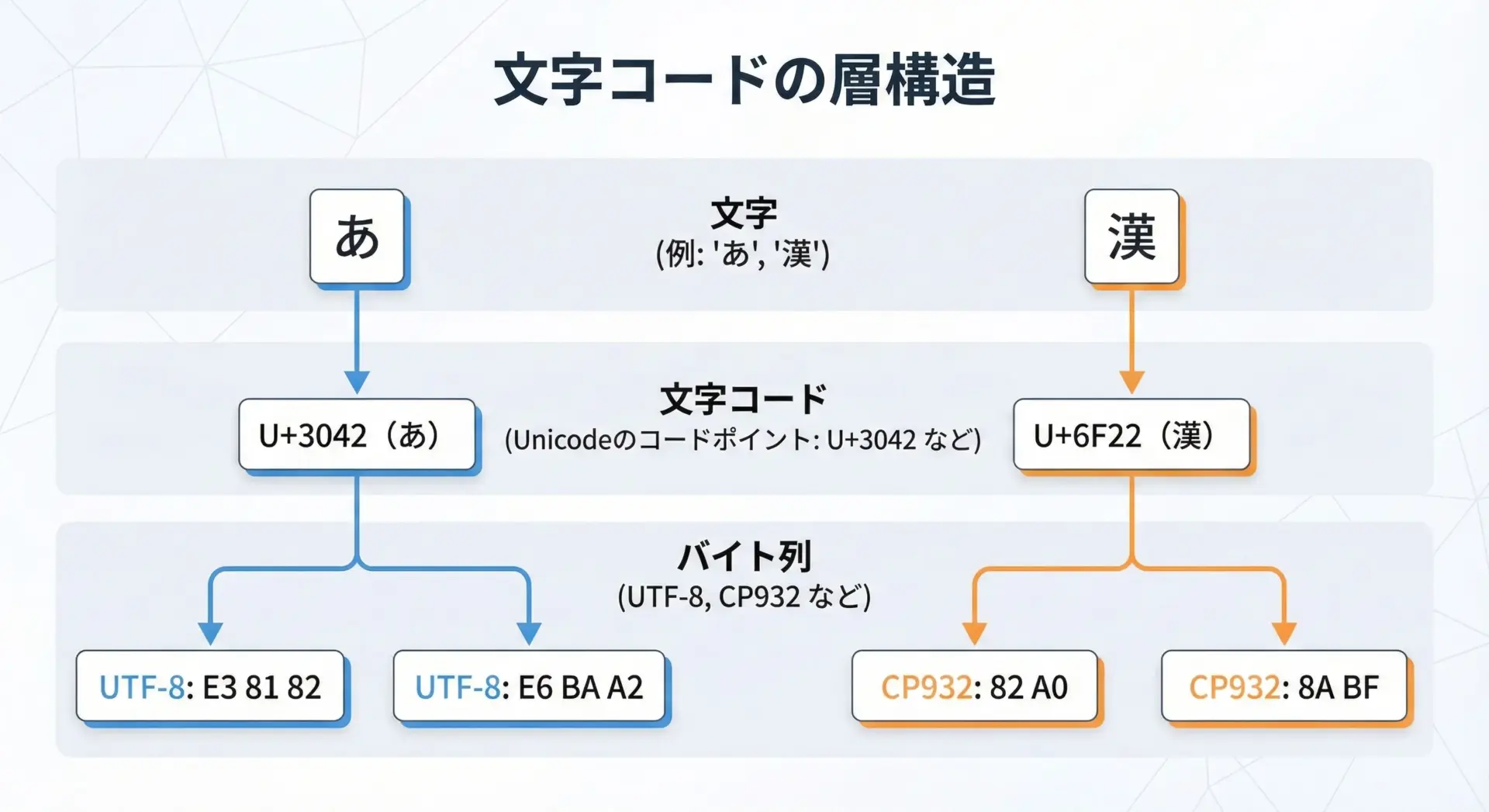 文字コードの層構造

あ

文字
(例: 'あ', '漢')

漢

U+3042（あ）

文字コード
(Unicodeのコードポイント: U+3042 など)

U+6F22（漢）

バイト列
(UTF-8, CP932 など)

UTF-8: E3 81 82

UTF-8: E6 BA A2

CP932: 82 A0

CP932: 8A BF